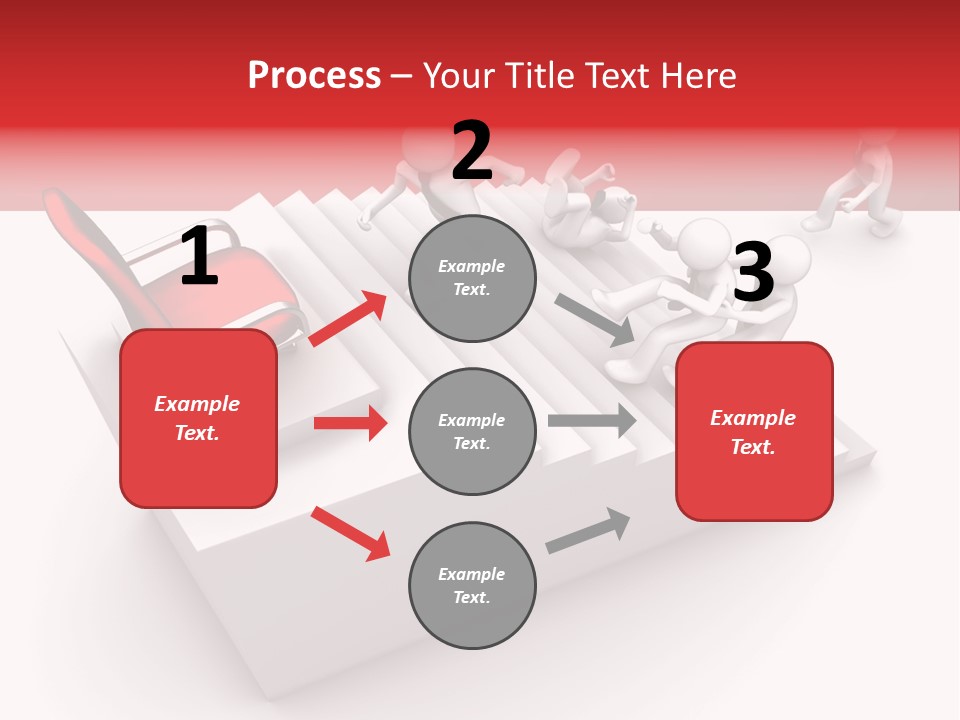 Process – Your Title Text Here

1

Example Text.

2

Example Text.

Example Text.

Example Text.

3

Example Text.